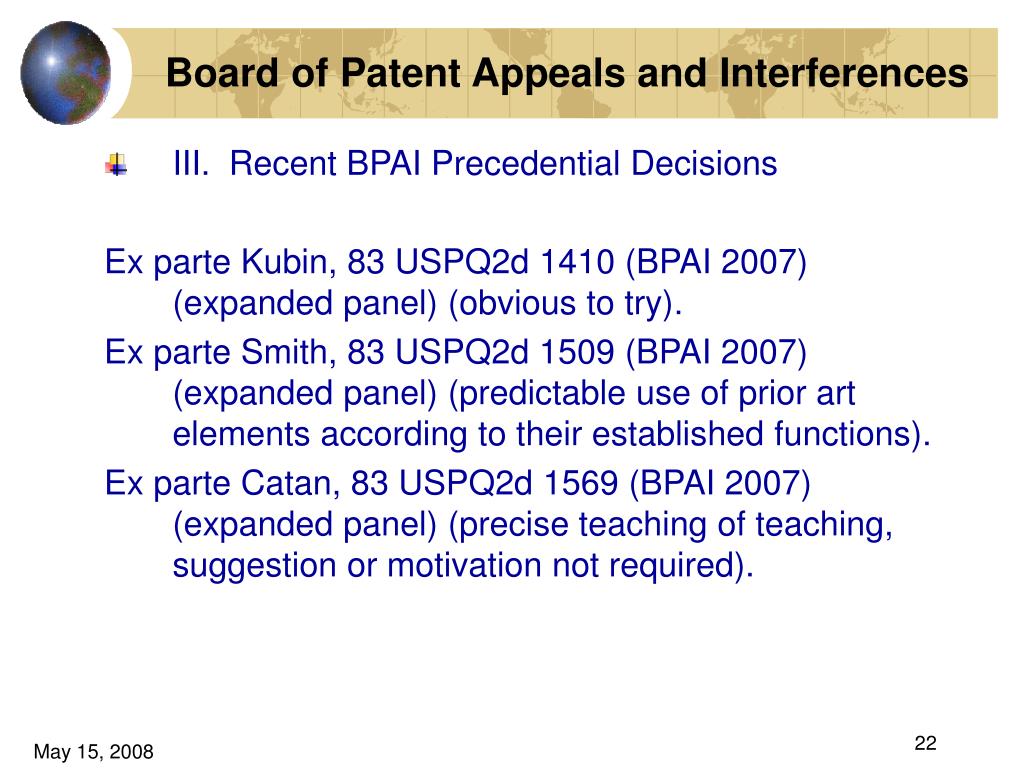 Board of Patent Appeals and Interferences

III. Recent BPAI Precedential Decisions

Ex parte Kubin, 83 USPQ2d 1410 (BPAI 2007) (expanded panel) (obvious to try).

Ex parte Smith, 83 USPQ2d 1509 (BPAI 2007) (expanded panel) (predictable use of prior art elements according to their established functions).

Ex parte Catan, 83 USPQ2d 1569 (BPAI 2007) (expanded panel) (precise teaching of teaching, suggestion or motivation not required).

May 15, 2008

22